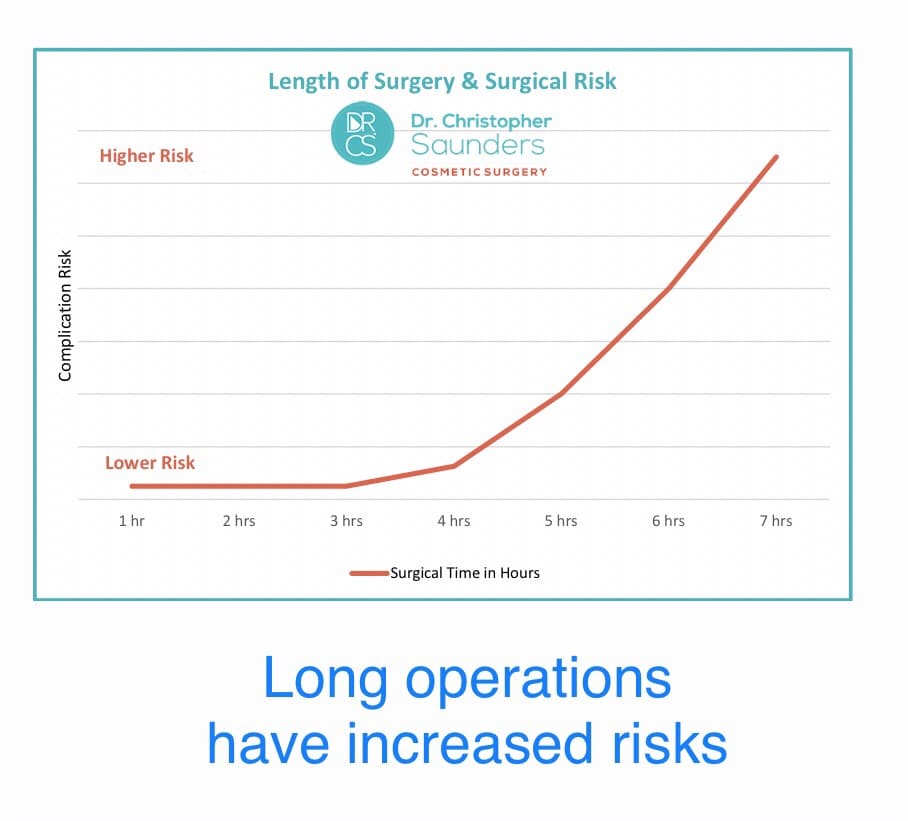 Length of Surgery & Surgical Risk

DR CS Dr. Christopher Saunders COSMETIC SURGERY

Higher Risk

Complication Risk

Lower Risk

1 hr
2 hrs
3 hrs
4 hrs
5 hrs
6 hrs
7 hrs

Surgical Time in Hours

Long operations have increased risks